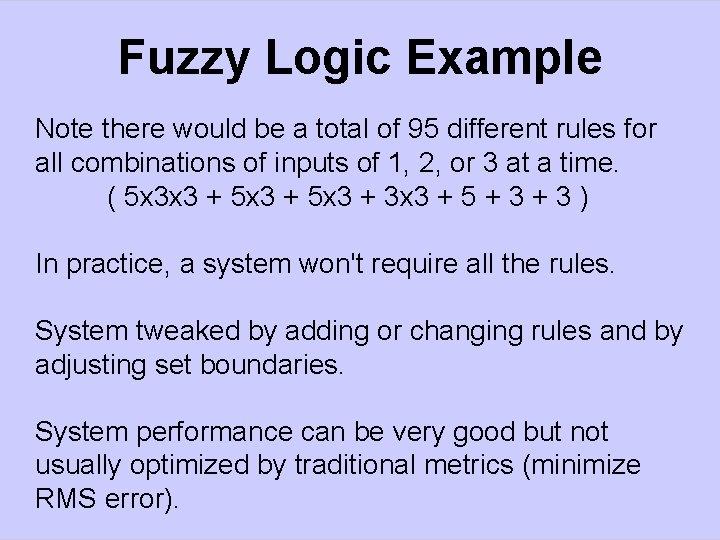 Fuzzy Logic Example

Note there would be a total of 95 different rules for all combinations of inputs of 1, 2, or 3 at a time.
( 5x3x3 + 5x3 + 5x3 + 3x3 + 5 + 3 + 3 )

In practice, a system won't require all the rules.

System tweaked by adding or changing rules and by adjusting set boundaries.

System performance can be very good but not usually optimized by traditional metrics (minimize RMS error).